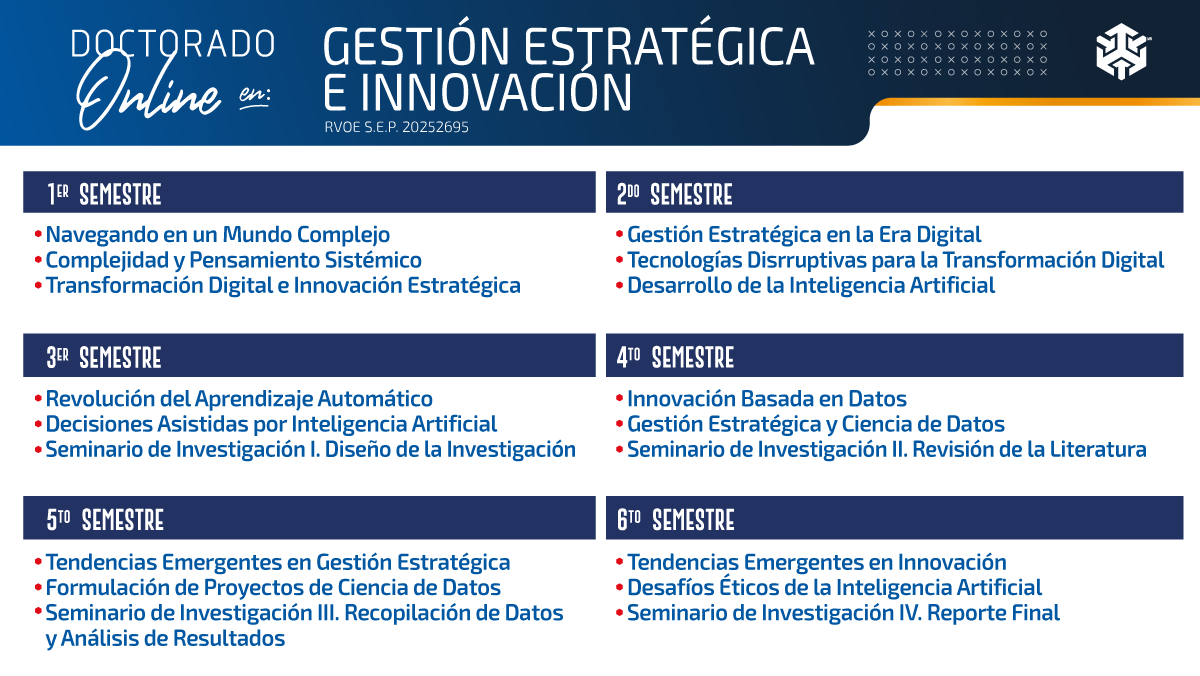 DOCTORADO Online en:

GESTIÓN ESTRATÉGICA E INNOVACIÓN

RVOE S.E.P. 20252695

1ER SEMESTRE

• Navegando en un Mundo Complejo
• Complejidad y Pensamiento Sistémico
• Transformación Digital e Innovación Estratégica

2DO SEMESTRE

• Gestión Estratégica en la Era Digital
• Tecnologías Disrruptivas para la Transformación Digital
• Desarrollo de la Inteligencia Artificial

3ER SEMESTRE

• Revolución del Aprendizaje Automático
• Decisiones Asistidas por Inteligencia Artificial
• Seminario de Investigación I. Diseño de la Investigación

4TO SEMESTRE

• Innovación Basada en Datos
• Gestión Estratégica y Ciencia de Datos
• Seminario de Investigación II. Revisión de la Literatura

5TO SEMESTRE

• Tendencias Emergentes en Gestión Estratégica
• Formulación de Proyectos de Ciencia de Datos
• Seminario de Investigación III. Recopilación de Datos y Análisis de Resultados

6TO SEMESTRE

• Tendencias Emergentes en Innovación
• Desafíos Éticos de la Inteligencia Artificial
• Seminario de Investigación IV. Reporte Final